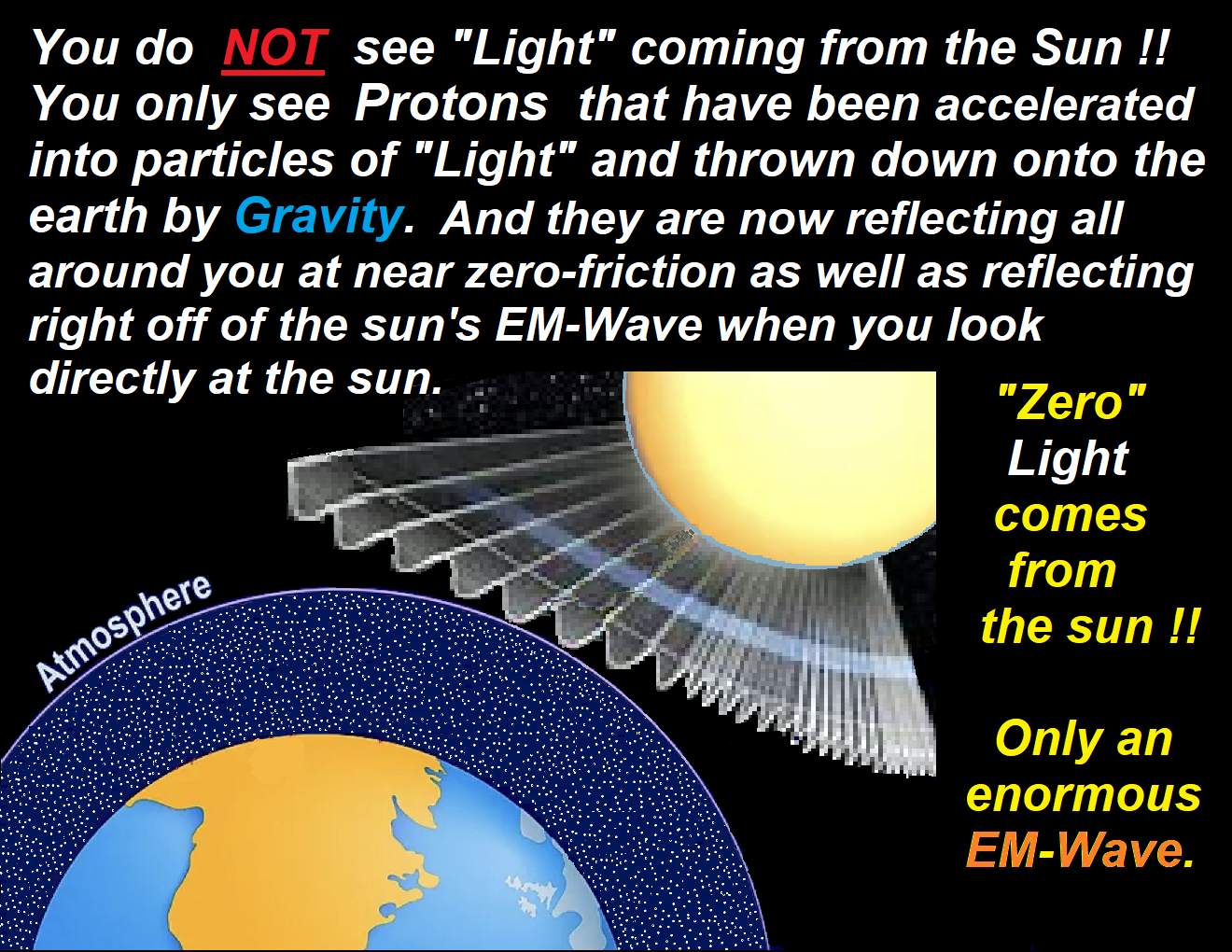 You do NOT see "Light" coming from the Sun !! You only see Protons that have been accelerated into particles of "Light" and thrown down onto the earth by Gravity. And they are now reflecting all around you at near zero-friction as well as reflecting right off of the sun's EM-Wave when you look directly at the sun.

"Zero" Light comes from the sun !!

Only an enormous EM-Wave.

Atmosphere